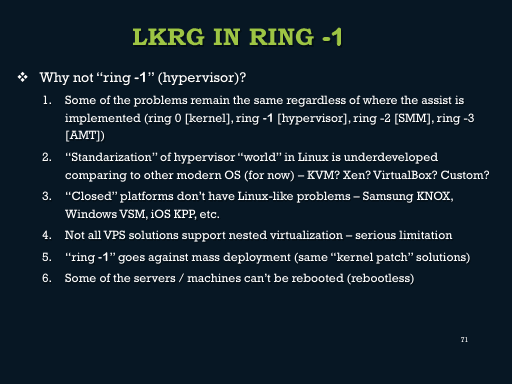 LKRG IN RING -1

❖ Why not “ring -1” (hypervisor)?

1. Some of the problems remain the same regardless of where the assist is implemented (ring 0 [kernel], ring -1 [hypervisor], ring -2 [SMM], ring -3 [AMT])

2. “Standarization” of hypervisor “world” in Linux is underdeveloped comparing to other modern OS (for now) – KVM? Xen? VirtualBox? Custom?

3. “Closed” platforms don’t have Linux-like problems – Samsung KNOX, Windows VSM, iOS KPP, etc.

4. Not all VPS solutions support nested virtualization – serious limitation

5. “ring -1” goes against mass deployment (same “kernel patch” solutions)

6. Some of the servers / machines can’t be rebooted (rebootless)

71